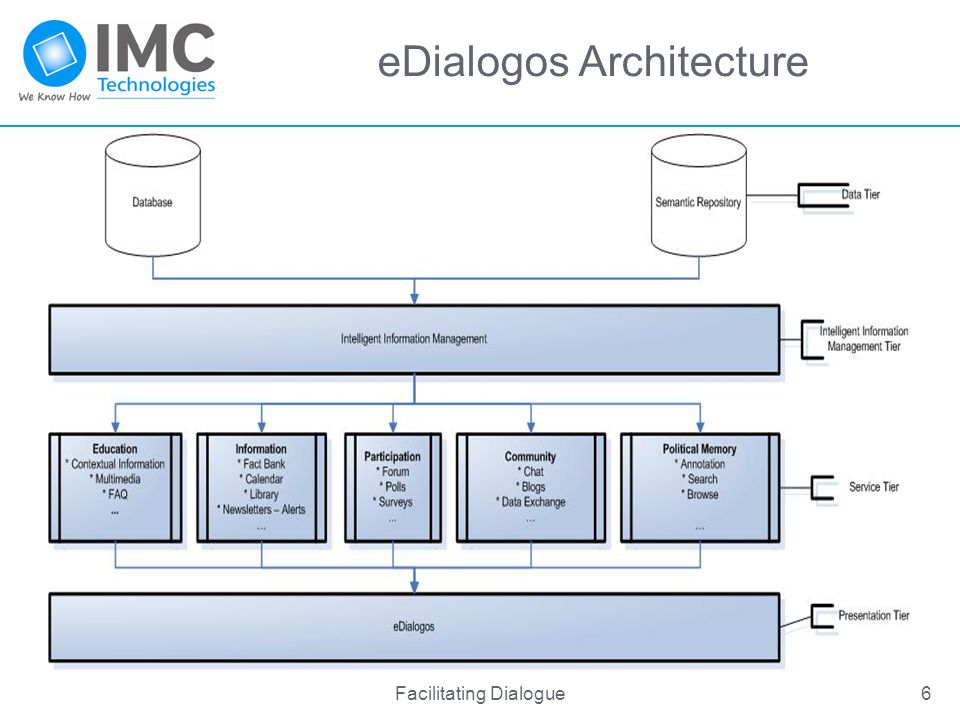 IMC Technologies
We Know How

eDialogos Architecture

Database

Semantic Repository

Data Tier

Intelligent Information Management

Intelligent Information Management Tier

Education
* Contextual Information
* Multimedia
* FAQ
...

Information
* Fact Bank
* Calendar
* Library
* Newsletters – Alerts
...

Participation
* Forum
* Polls
* Surveys
...

Community
* Chat
* Blogs
* Data Exchange
...

Political Memory
* Annotation
* Search
* Browse
...

Service Tier

eDialogos

Presentation Tier

Facilitating Dialogue

6